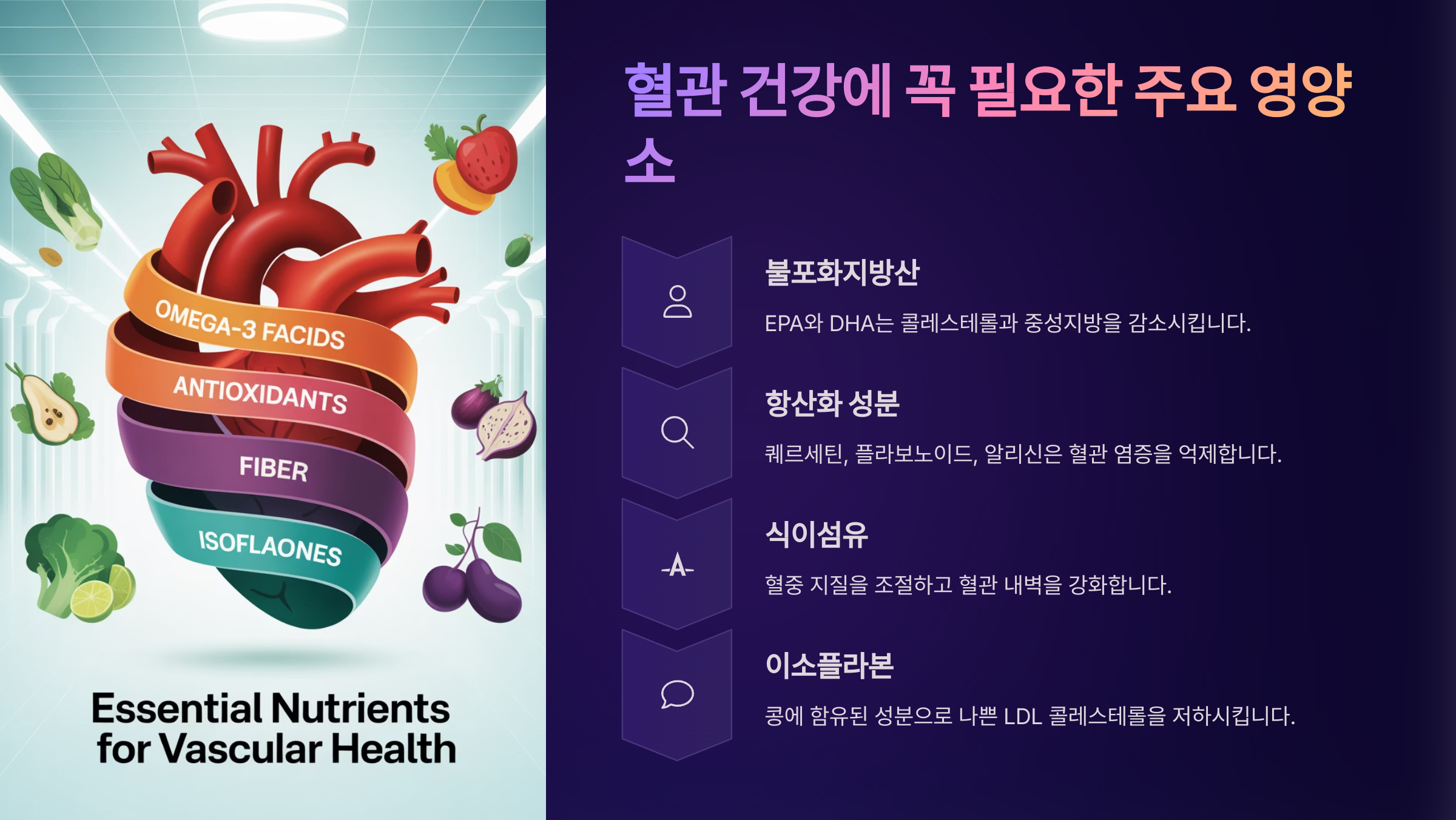 OMEGA-3 FACIDS

ANTIOXIDANTS

FIBER

ISOFLAONES

Essential Nutrients for Vascular Health

혈관 건강에 꼭 필요한 주요 영양소

불포화지방산

EPA와 DHA는 콜레스테롤과 중성지방을 감소시킵니다.

항산화 성분

퀘르세틴, 플라보노이드, 알리신은 혈관 염증을 억제합니다.

-A-

식이섬유

혈중 지질을 조절하고 혈관 내벽을 강화합니다.

이소플라본

콩에 함유된 성분으로 나쁜 LDL 콜레스테롤을 저하시킵니다.